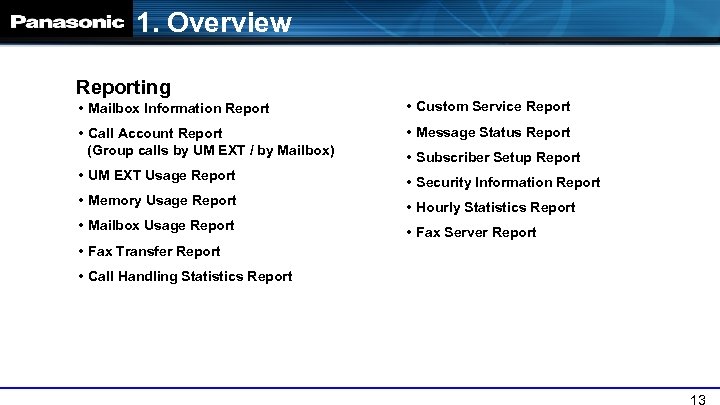 Panasonic 1. Overview

Reporting

• Mailbox Information Report
• Call Account Report (Group calls by UM EXT / by Mailbox)
• UM EXT Usage Report
• Memory Usage Report
• Mailbox Usage Report
• Fax Transfer Report
• Call Handling Statistics Report

• Custom Service Report
• Message Status Report
• Subscriber Setup Report
• Security Information Report
• Hourly Statistics Report
• Fax Server Report

13